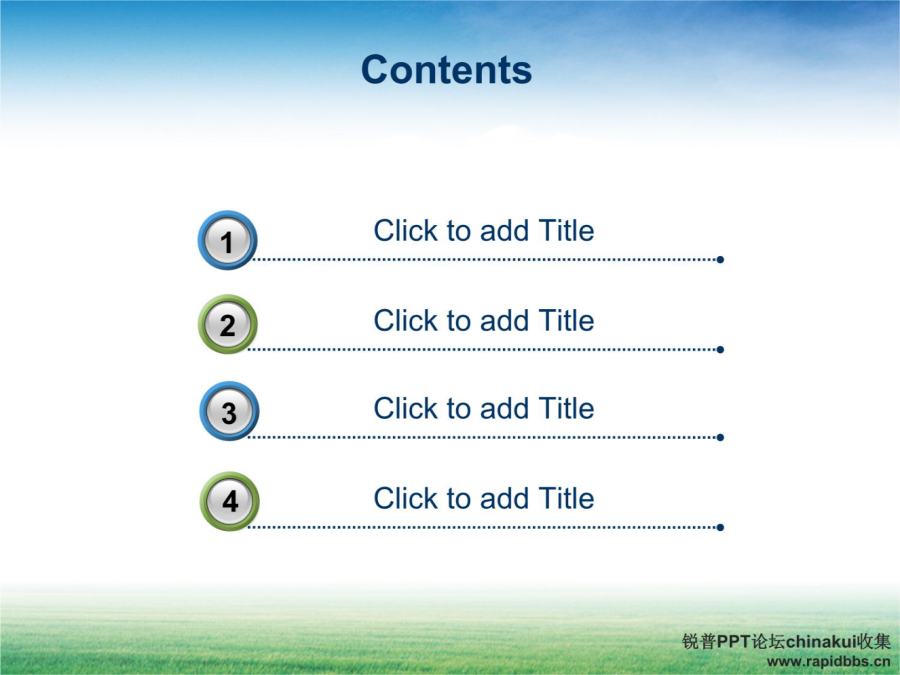 Contents

1 Click to add Title

2 Click to add Title

3 Click to add Title

4 Click to add Title

锐普PPT论坛chinakui收集
www.rapidbbs.cn